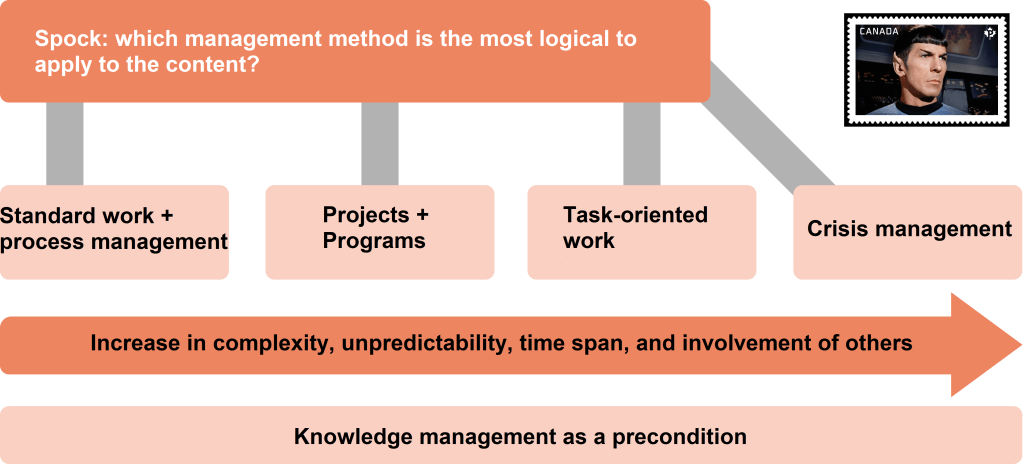 Spock: which management method is the most logical to apply to the content?

CANADA

Standard work + process management

Projects + Programs

Task-oriented work

Crisis management

Increase in complexity, unpredictability, time span, and involvement of others

Knowledge management as a precondition